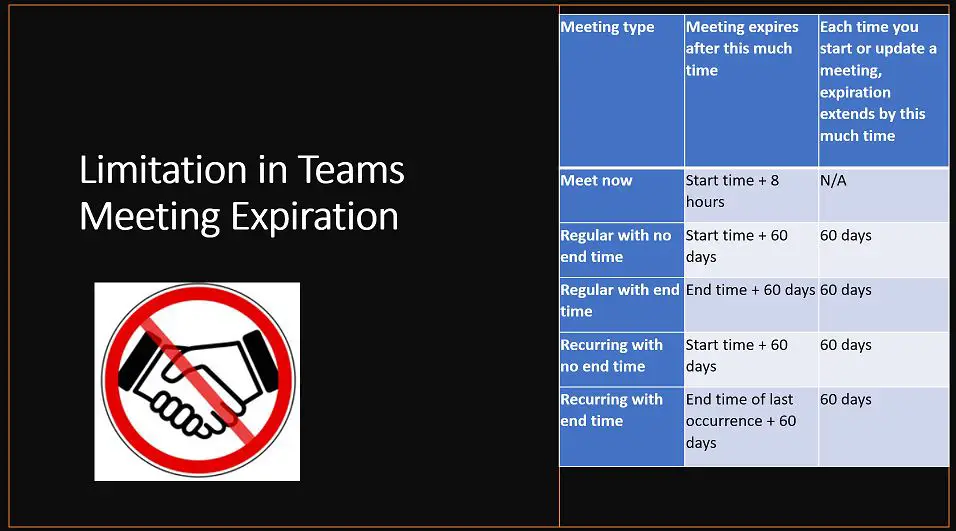 Limitation in Teams Meeting Expiration

| Meeting type | Meeting expires after this much time | Each time you start or update a meeting, expiration extends by this much time |
|---|---|---|
| Meet now | Start time + 8 hours | N/A |
| Regular with no end time | Start time + 60 days | 60 days |
| Regular with end time | End time + 60 days | 60 days |
| Recurring with no end time | Start time + 60 days | 60 days |
| Recurring with end time | End time of last occurrence + 60 days | 60 days |